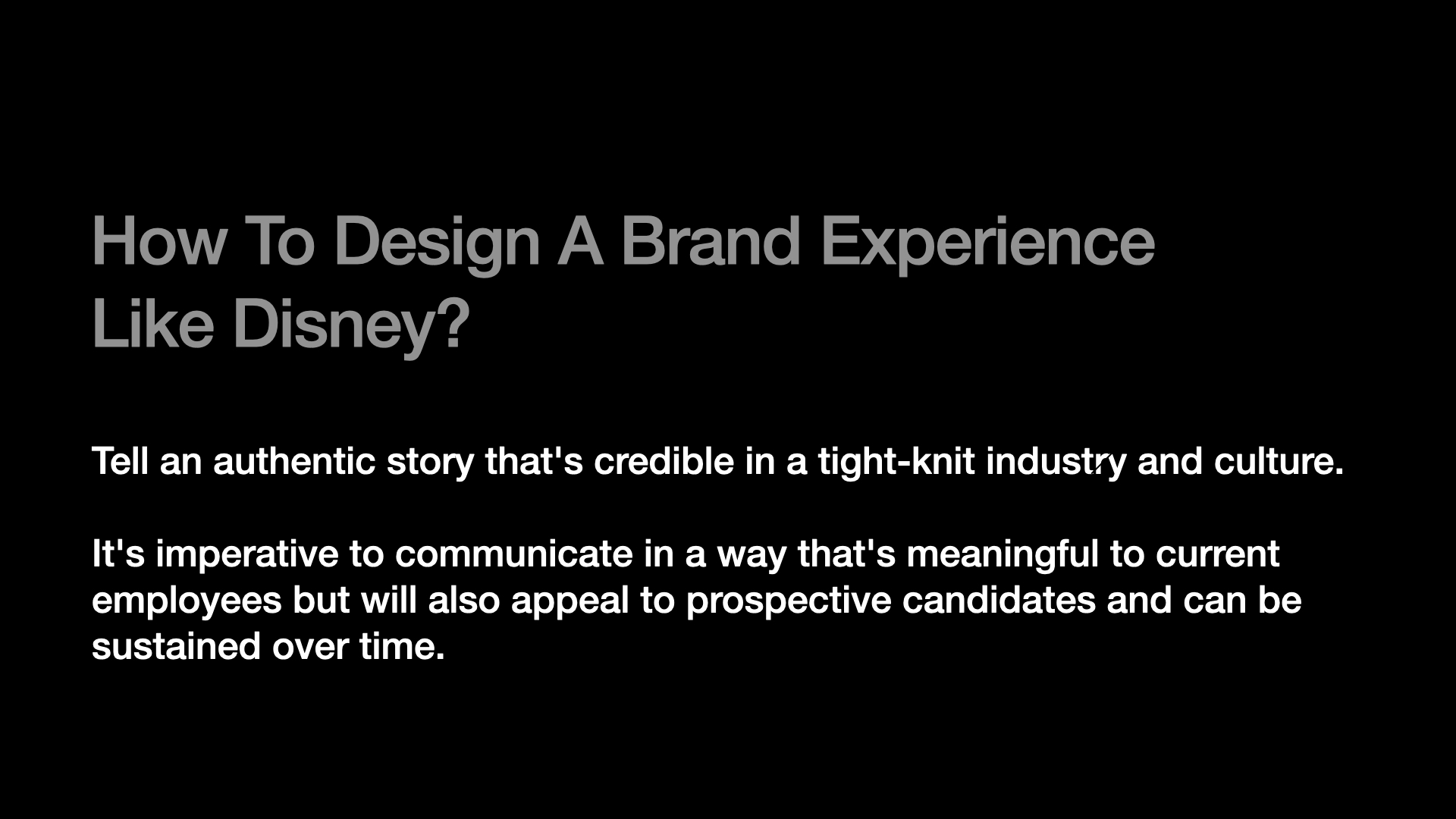 How To Design A Brand Experience Like Disney?

Tell an authentic story that's credible in a tight-knit industry and culture.

It's imperative to communicate in a way that's meaningful to current employees but will also appeal to prospective candidates and can be sustained over time.